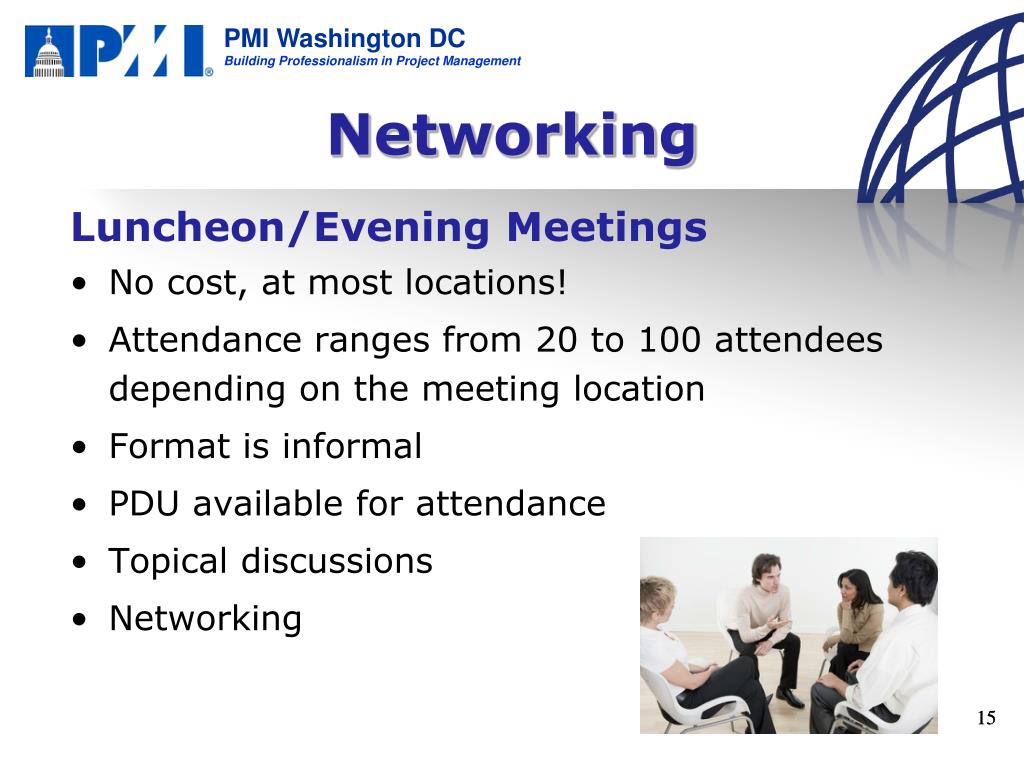 PMI®

PMI Washington DC
Building Professionalism in Project Management

Networking

Luncheon/Evening Meetings

• No cost, at most locations!
• Attendance ranges from 20 to 100 attendees depending on the meeting location
• Format is informal
• PDU available for attendance
• Topical discussions
• Networking

15